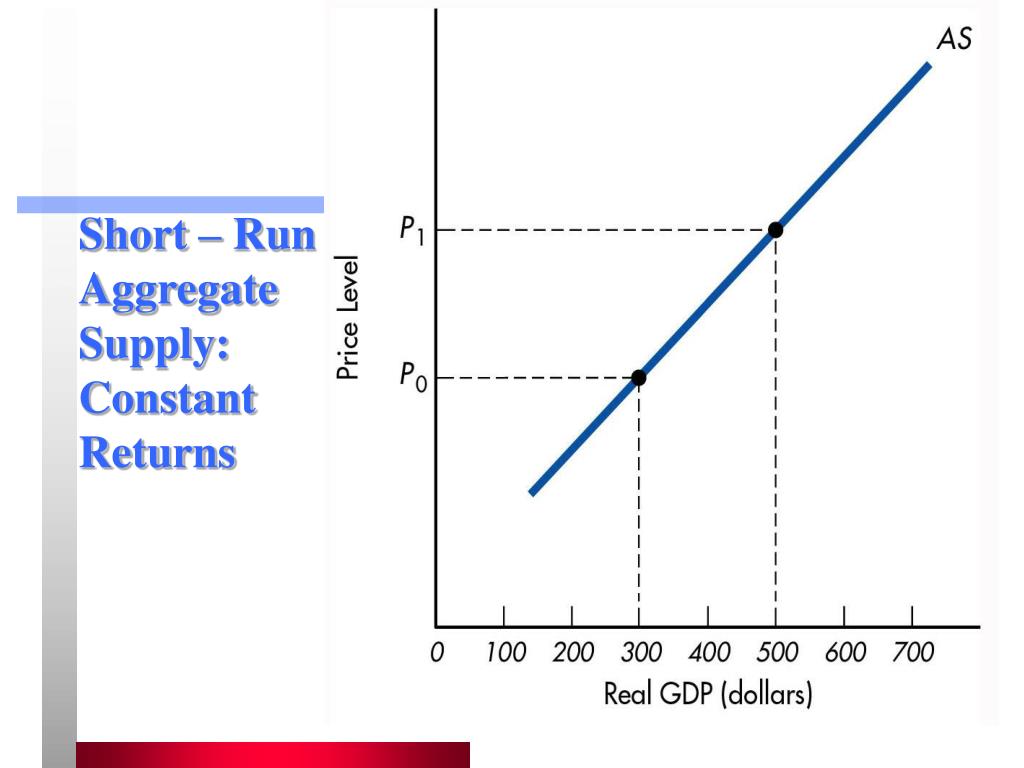 Short – Run Aggregate Supply: Constant Returns

AS

$P_1$

$P_0$

Price Level

0 100 200 300 400 500 600 700

Real GDP (dollars)